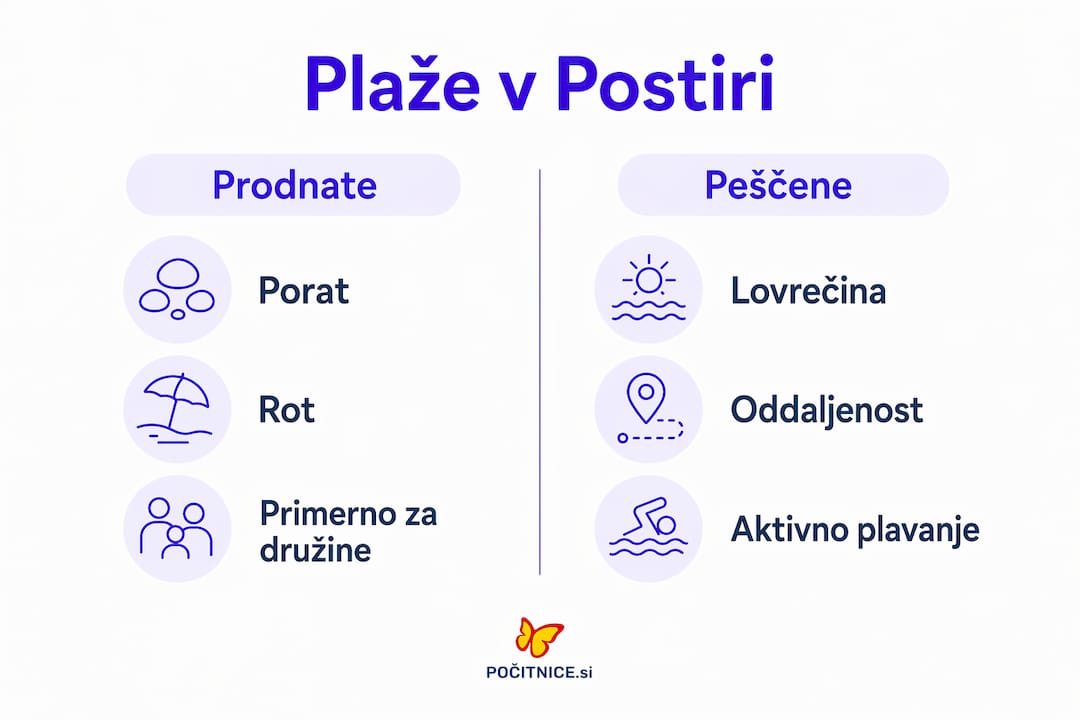 Plaže v Postiri

Prodnate

Porat

Rot

Primerno za družine

Peščene

Lovrečina

Oddaljenost

Aktivno plavanje

POČITNICE.si